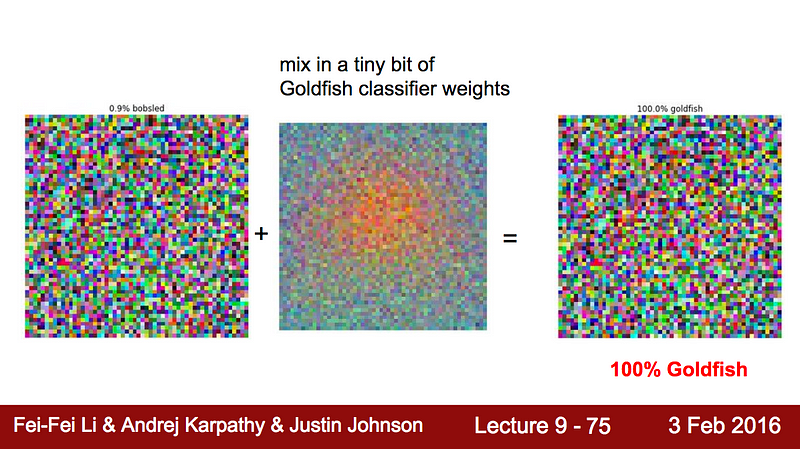 mix in a tiny bit of
Goldfish classifier weights

0.9% bobsled

+

=

100.0% goldfish

100% Goldfish

Fei-Fei Li & Andrej Karpathy & Justin Johnson

Lecture 9 - 75

3 Feb 2016